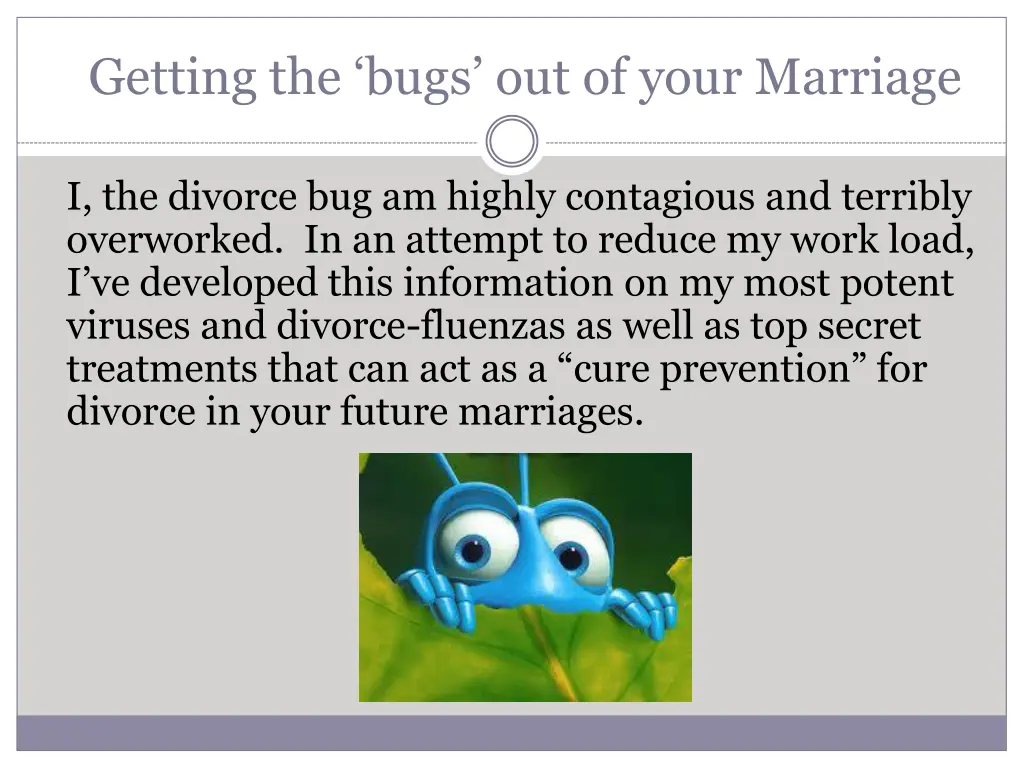 Getting the ‘bugs’ out of your Marriage

I, the divorce bug am highly contagious and terribly overworked.  In an attempt to reduce my work load, I’ve developed this information on my most potent viruses and divorce-fluenzas as well as top secret treatments that can act as a “cure prevention” for divorce in your future marriages.